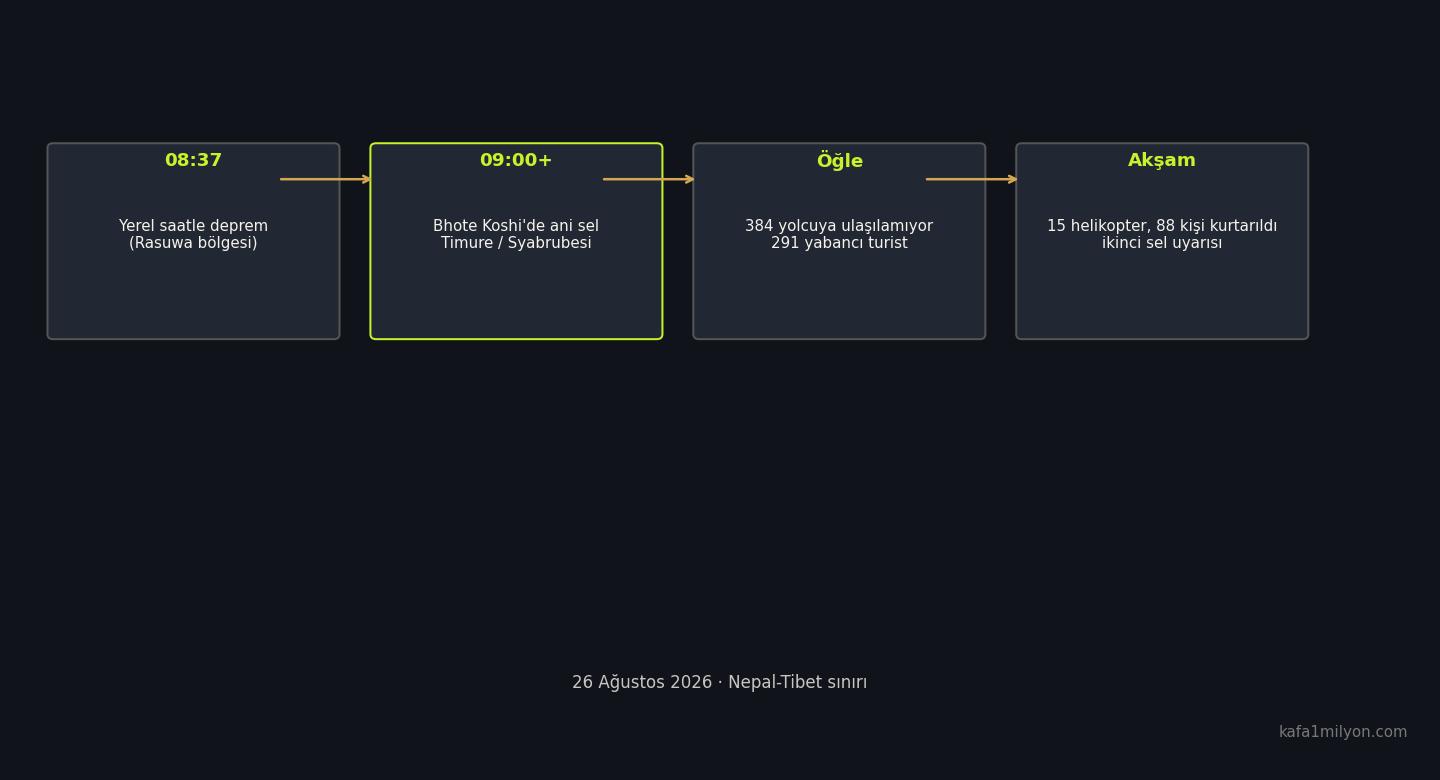 08:37

Yerel saatle deprem
(Rasuwa bölgesi)

09:00+

Bhote Koshi'de ani sel
Timure / Syabrubesi

Öğle

384 yolcuya ulaşılamıyor
291 yabancı turist

Akşam

15 helikopter, 88 kişi kurtarıldı
ikinci sel uyarısı

26 Ağustos 2026 · Nepal-Tibet sınırı

kafa1milyon.com